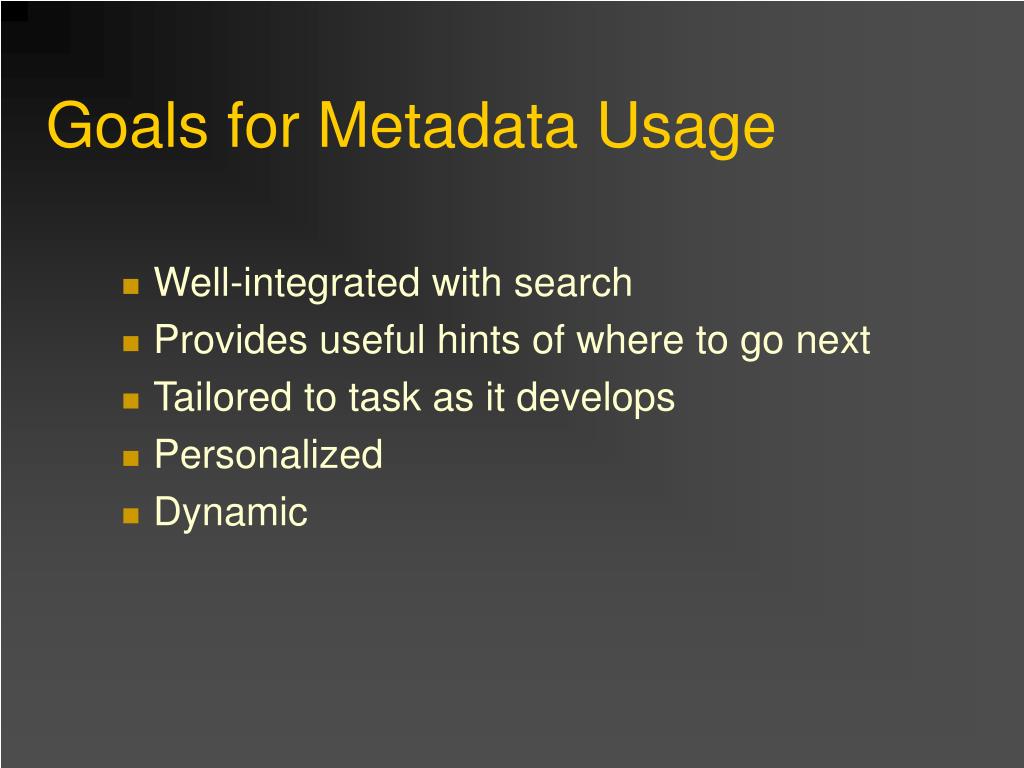 Goals for Metadata Usage

- Well-integrated with search
- Provides useful hints of where to go next
- Tailored to task as it develops
- Personalized
- Dynamic